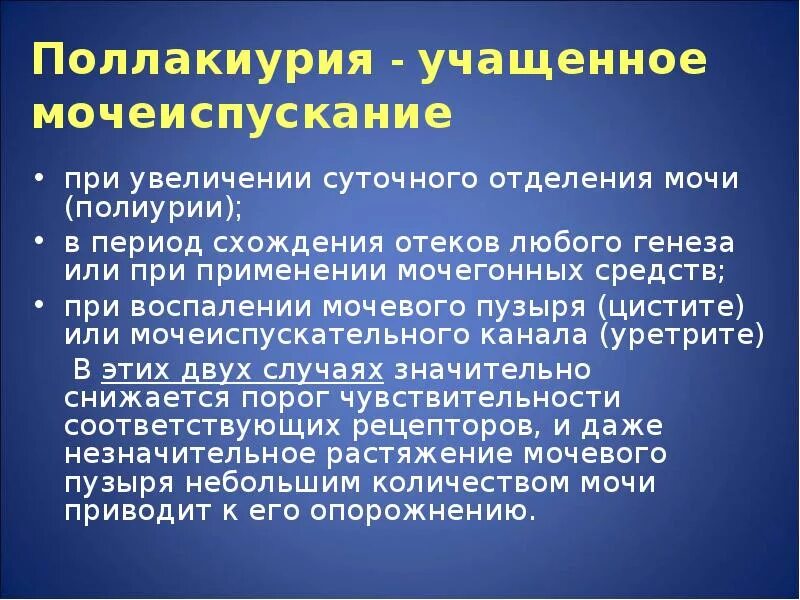 Поллакиурия - учащенное мочеиспускание

• при увеличении суточного отделения мочи (полиурии);
• в период схождения отеков любого генеза или при применении мочегонных средств;
• при воспалении мочевого пузыря (цистите) или мочеиспускательного канала (уретрите)

В этих двух случаях значительно снижается порог чувствительности соответствующих рецепторов, и даже незначительное растяжение мочевого пузыря небольшим количеством мочи приводит к его опорожнению.